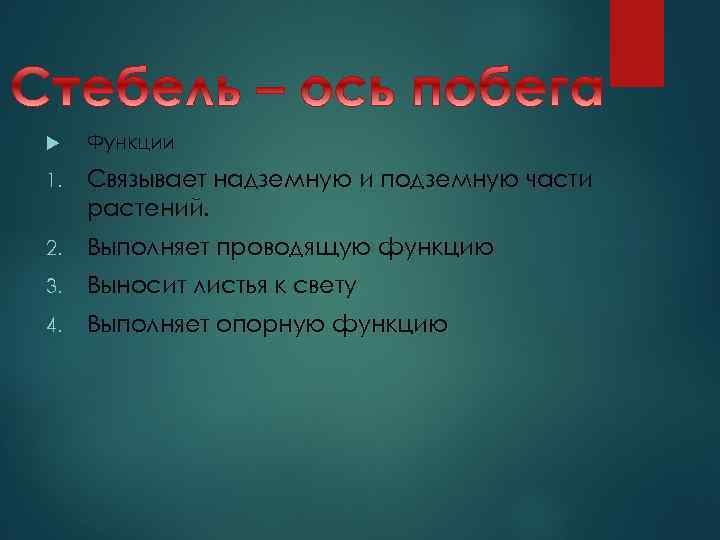 Стебель – ось побега

Функции

1. Связывает надземную и подземную части растений.
2. Выполняет проводящую функцию
3. Выносит листья к свету
4. Выполняет опорную функцию